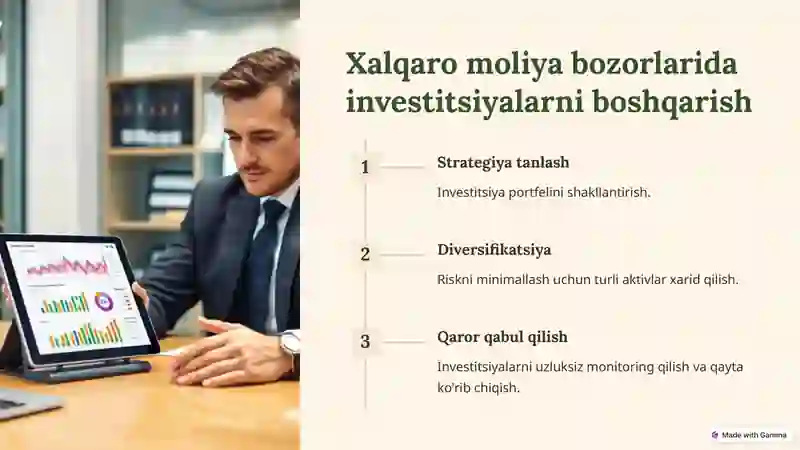 Xalqaro moliya bozorlarida investitsiyalarni boshqarish

1

Strategiya tanlash

Investitsiya portfelini shakllantirish.

2

Diversifikatsiya

Riskni minimallash uchun turli aktivlar xarid qilish.

3

Qaror qabul qilish

Investitsiyalarni uzluksiz monitoring qilish va qayta ko'rib chiqish.

Made with Gamma